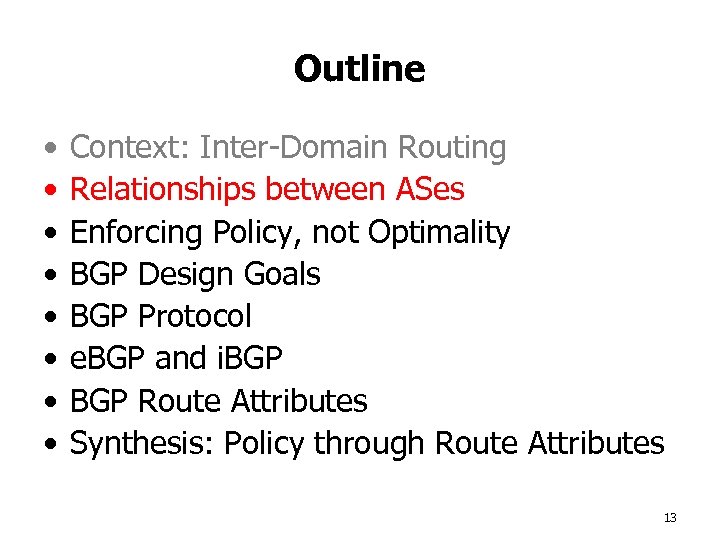 Outline

• Context: Inter-Domain Routing
• Relationships between ASes
• Enforcing Policy, not Optimality
• BGP Design Goals
• BGP Protocol
• eBGP and iBGP
• BGP Route Attributes
• Synthesis: Policy through Route Attributes

13